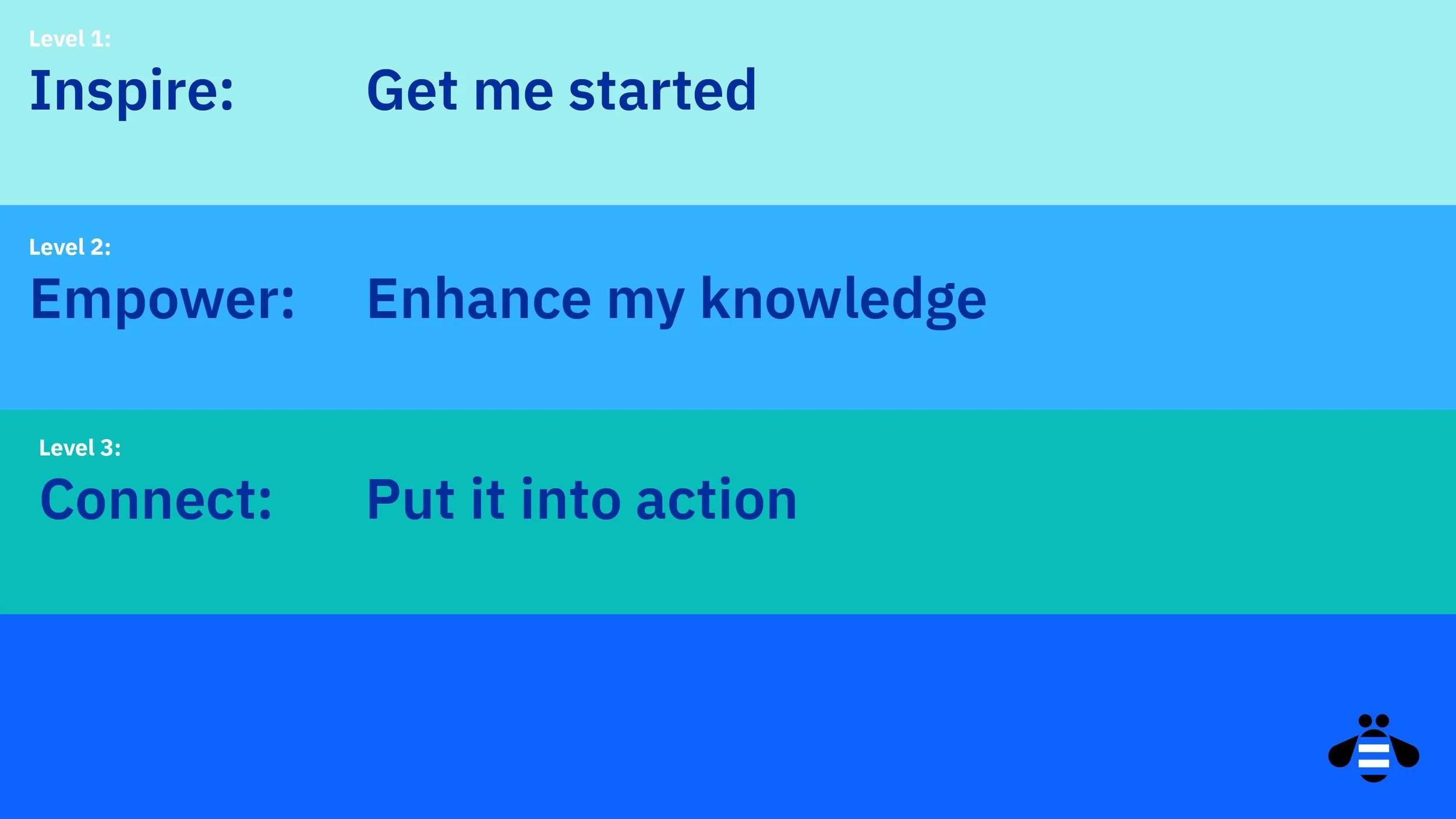 Level 1:
Inspire: Get me started

Level 2:
Empower: Enhance my knowledge

Level 3:
Connect: Put it into action